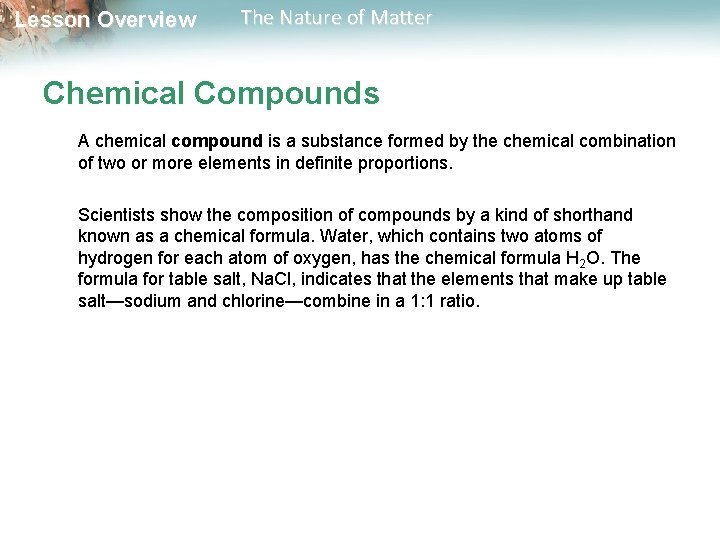 Lesson Overview The Nature of Matter

Chemical Compounds

A chemical compound is a substance formed by the chemical combination of two or more elements in definite proportions.

Scientists show the composition of compounds by a kind of shorthand known as a chemical formula. Water, which contains two atoms of hydrogen for each atom of oxygen, has the chemical formula $H_2O$. The formula for table salt, NaCl, indicates that the elements that make up table salt—sodium and chlorine—combine in a 1:1 ratio.